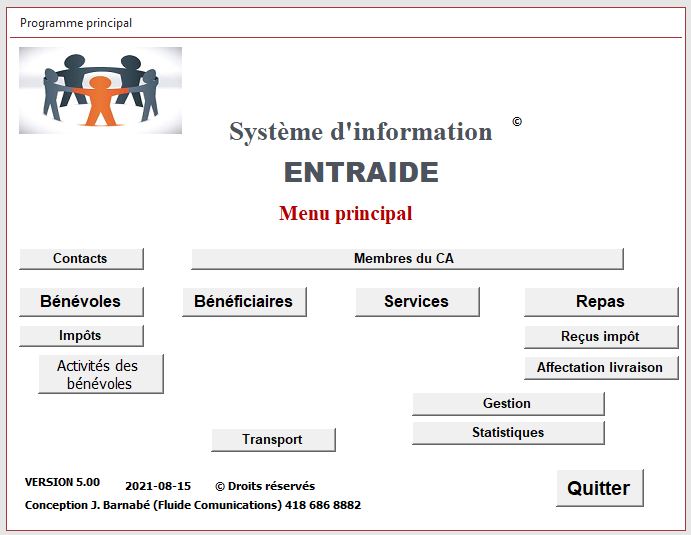 Programme principal

Système d'information ©

ENTRAIDE

Menu principal

Contacts

Membres du CA

Bénévoles

Bénéficiaires

Services

Repas

Impôts

Reçus impôt

Activités des bénévoles

Affectation livraison

Gestion

Statistiques

Transport

VERSION 5.00 2021-08-15 © Droits réservés

Conception J. Barnabé (Fluide Comunications) 418 686 8882

Quitter